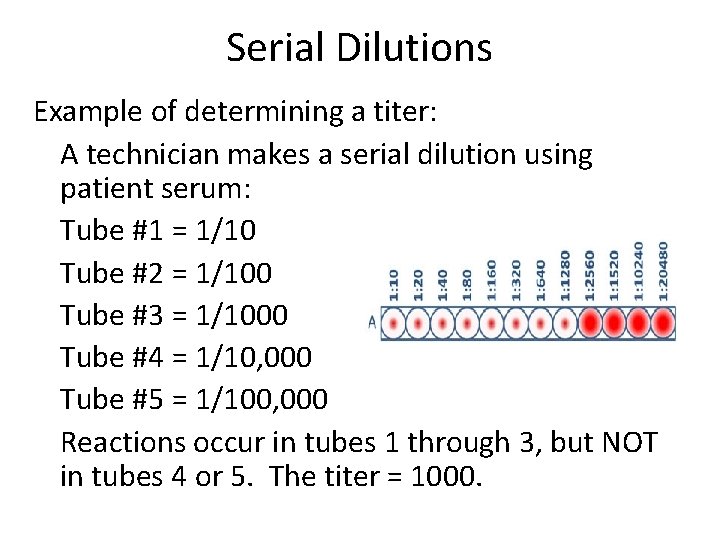 Serial Dilutions

Example of determining a titer:

A technician makes a serial dilution using patient serum:

Tube #1 = 1/10

Tube #2 = 1/100

Tube #3 = 1/1000

Tube #4 = 1/10,000

Tube #5 = 1/100,000

1:10 1:20 1:40 1:80 1:160 1:320 1:640 1:1280 1:2560 1:1520 1:10240 1:20480

A

Reactions occur in tubes 1 through 3, but NOT in tubes 4 or 5. The titer = 1000.